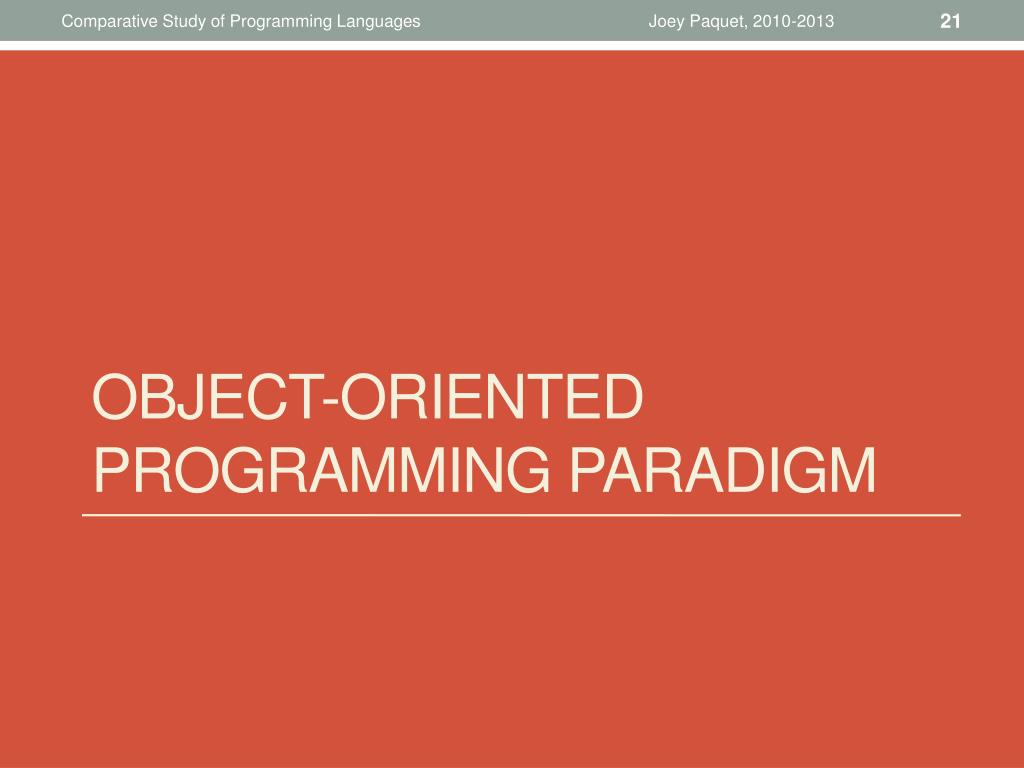 Comparative Study of Programming Languages Joey Paquet, 2010-2013 21

OBJECT-ORIENTED PROGRAMMING PARADIGM